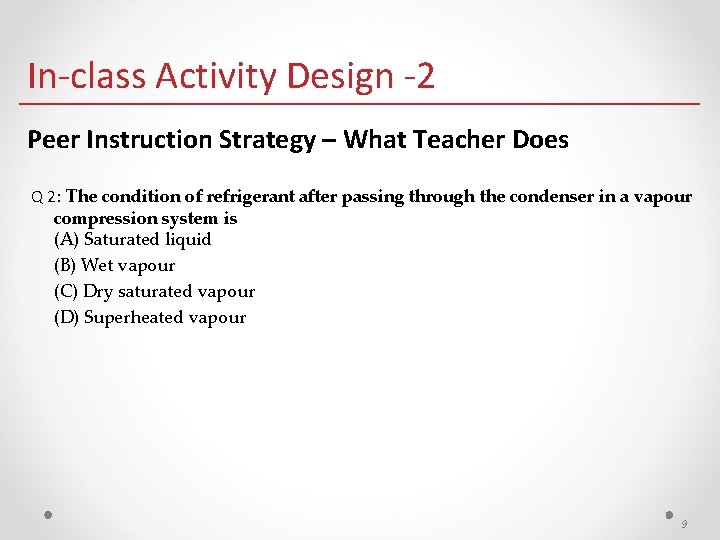 In-class Activity Design -2

Peer Instruction Strategy – What Teacher Does

Q 2: The condition of refrigerant after passing through the condenser in a vapour compression system is
(A) Saturated liquid
(B) Wet vapour
(C) Dry saturated vapour
(D) Superheated vapour

9